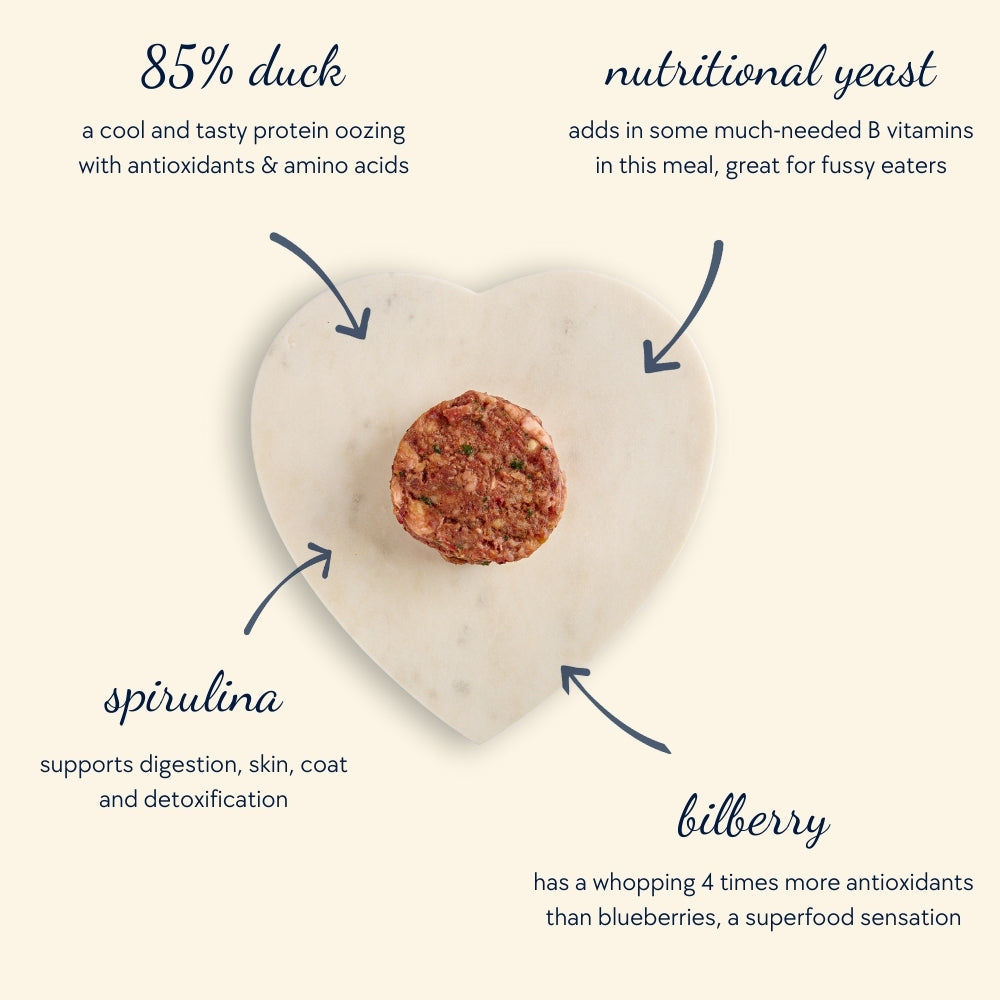 85% duck

a cool and tasty protein oozing with antioxidants & amino acids

nutritional yeast

adds in some much-needed B vitamins in this meal, great for fussy eaters

spirulina

supports digestion, skin, coat and detoxification

bilberry

has a whopping 4 times more antioxidants than blueberries, a superfood sensation